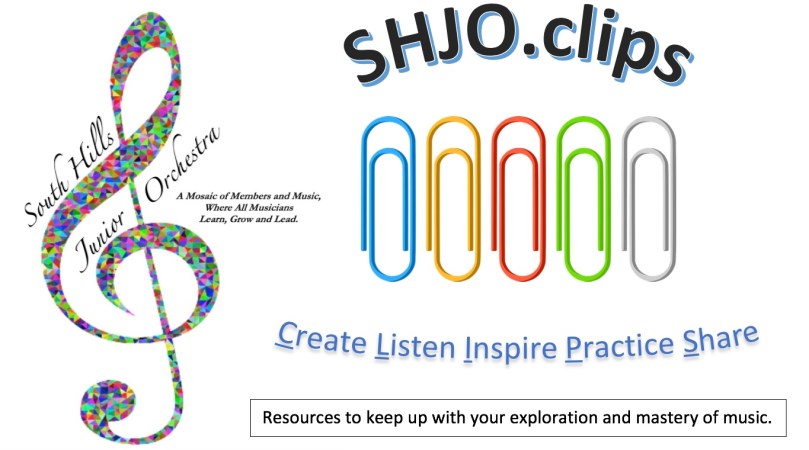 South Hills Junior Orchestra

A Mosaic of Members and Music, Where All Musicians Learn, Grow and Lead.

SHJO.clips

Create Listen Inspire Practice Share

Resources to keep up with your exploration and mastery of music.